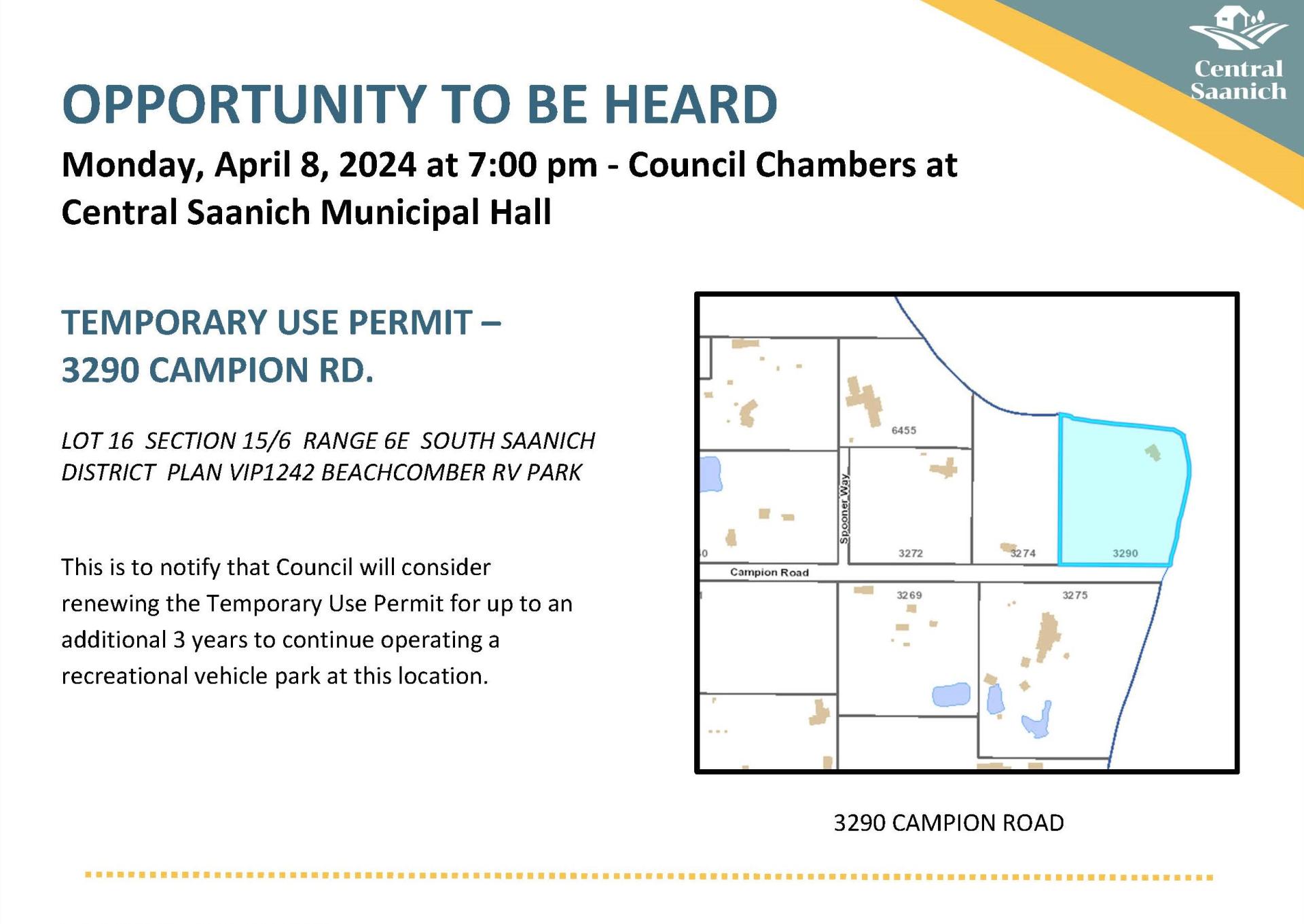 Central Saanich

OPPORTUNITY TO BE HEARD

Monday, April 8, 2024 at 7:00 pm - Council Chambers at Central Saanich Municipal Hall

TEMPORARY USE PERMIT – 3290 CAMPION RD.

LOT 16 SECTION 15/6 RANGE 6E SOUTH SAANICH DISTRICT PLAN VIP1242 BEACHCOMBER RV PARK

This is to notify that Council will consider renewing the Temporary Use Permit for up to an additional 3 years to continue operating a recreational vehicle park at this location.

6455
Spooner Way
3272
3274
3290
Campion Road
3269
3275

3290 CAMPION ROAD